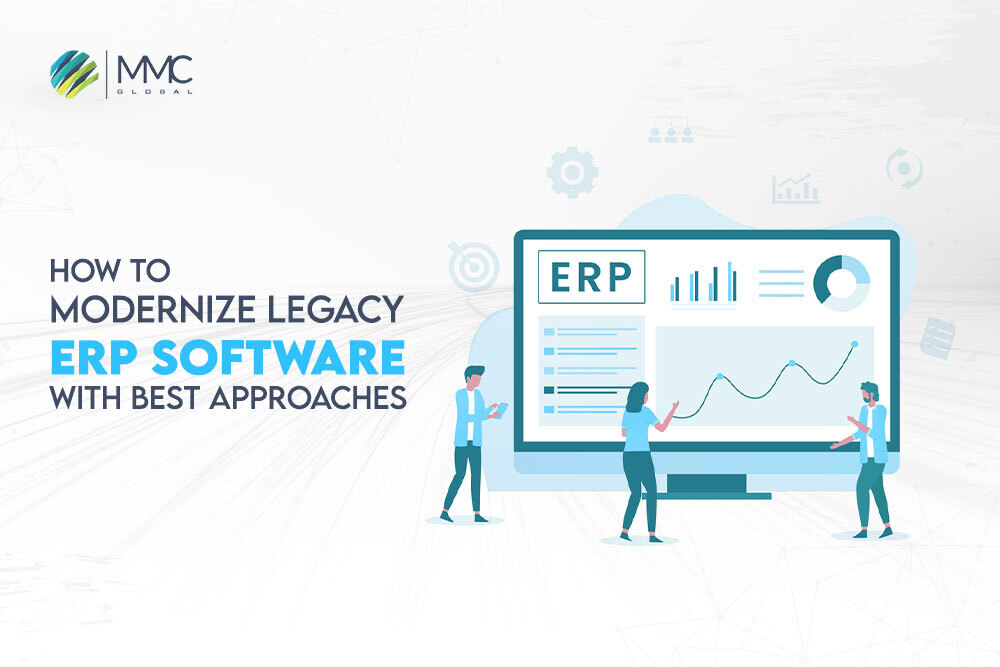 MMC
GLOBAL

HOW TO
MODERNIZE LEGACY
ERP SOFTWARE
WITH BEST APPROACHES

ERP